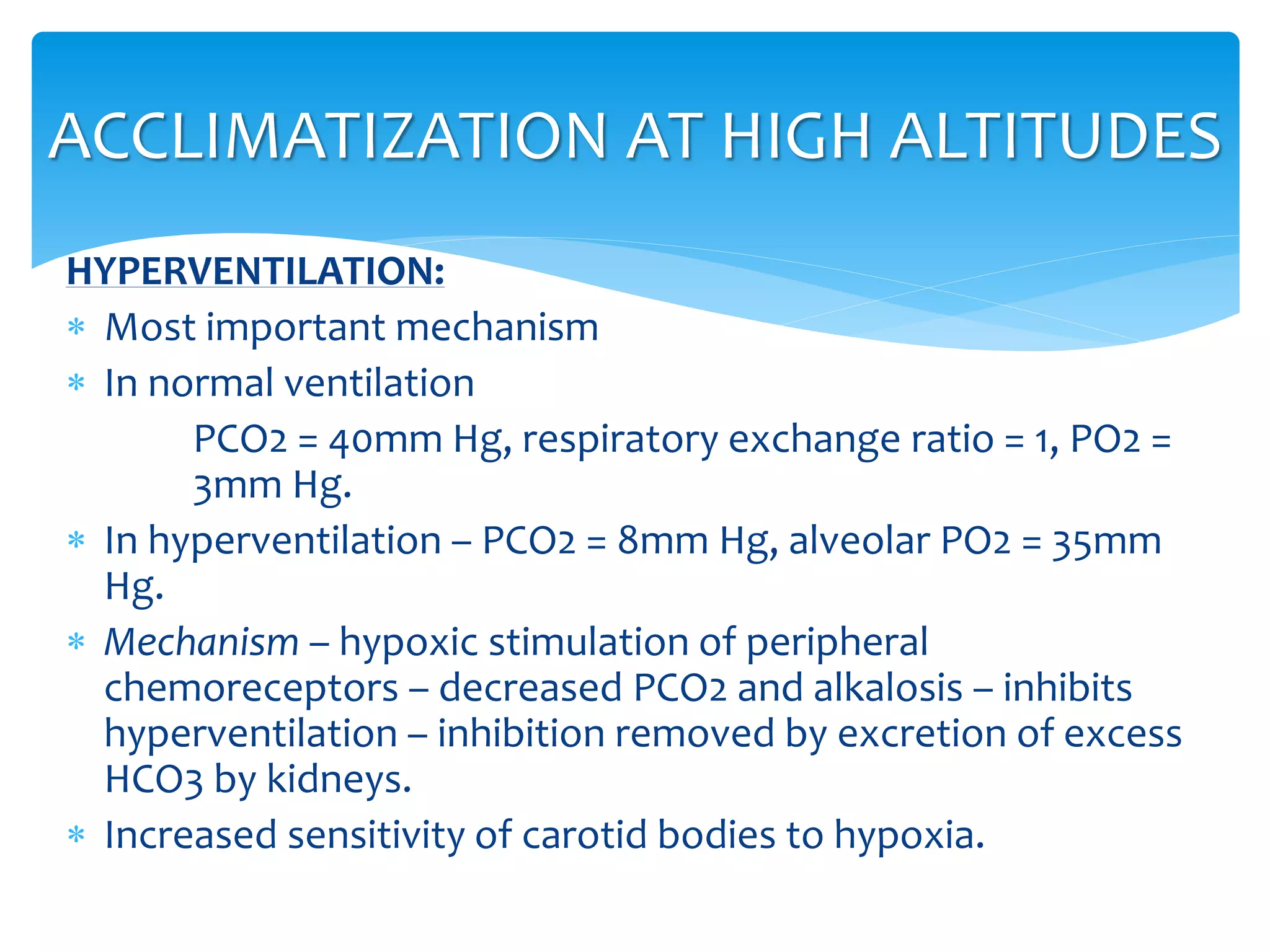 ACCLIMATIZATION AT HIGH ALTITUDES

HYPERVENTILATION:

* Most important mechanism
* In normal ventilation

PCO2 = 40mm Hg, respiratory exchange ratio = 1, PO2 = 3mm Hg.

* In hyperventilation – PCO2 = 8mm Hg, alveolar PO2 = 35mm Hg.
* Mechanism – hypoxic stimulation of peripheral chemoreceptors – decreased PCO2 and alkalosis – inhibits hyperventilation – inhibition removed by excretion of excess HCO3 by kidneys.
* Increased sensitivity of carotid bodies to hypoxia.